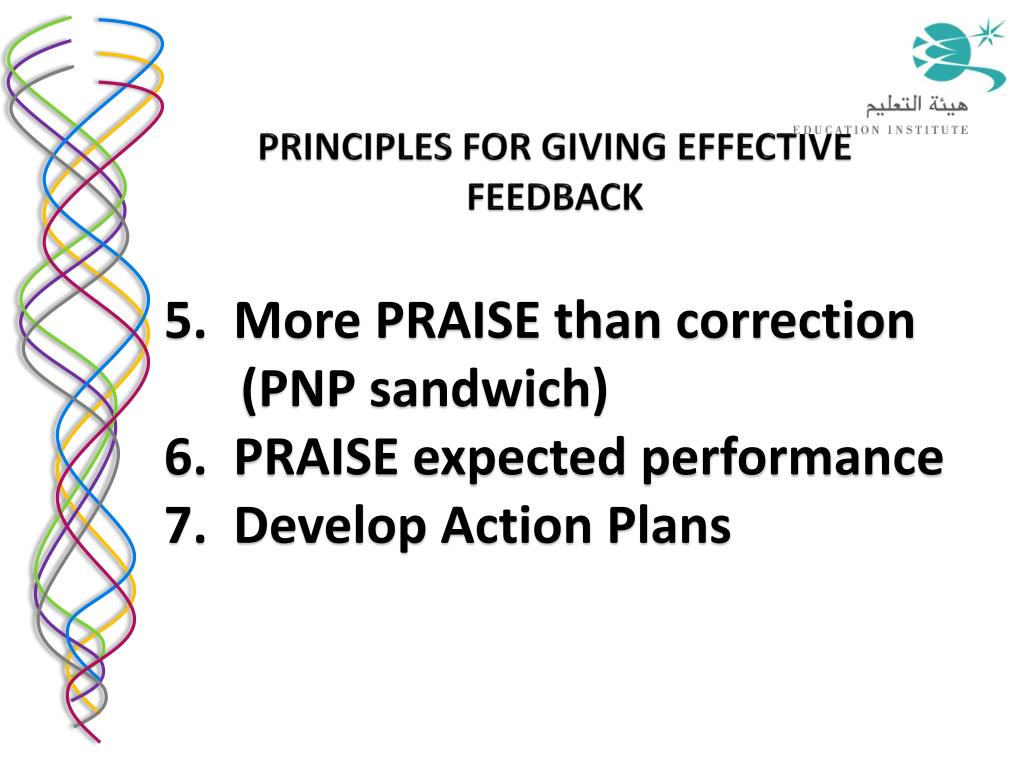 هيئة التعليم
EDUCATION INSTITUTE

PRINCIPLES FOR GIVING EFFECTIVE FEEDBACK

5. More PRAISE than correction (PNP sandwich)
6. PRAISE expected performance
7. Develop Action Plans